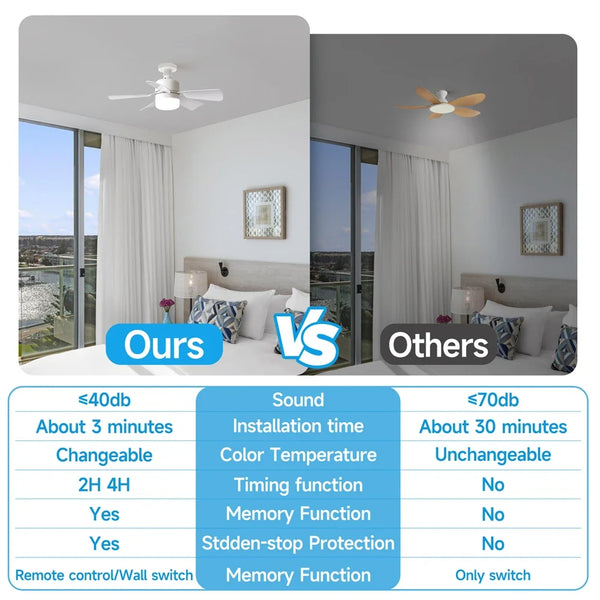 Ours VS Others

| ≤40db | Sound | ≤70db |
|---|---|---|
| About 3 minutes | Installation time | About 30 minutes |
| Changeable | Color Temperature | Unchangeable |
| 2H 4H | Timing function | No |
| Yes | Memory Function | No |
| Yes | Stdden-stop Protection | No |
| Remote control/Wall switch | Memory Function | Only switch |